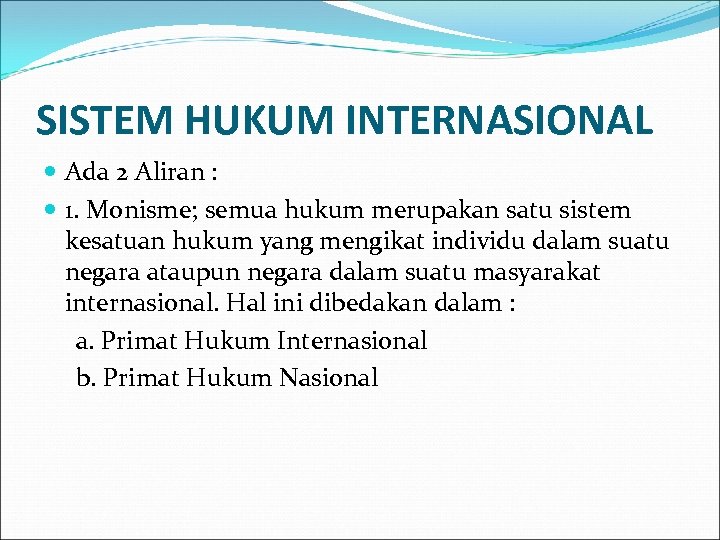 SISTEM HUKUM INTERNASIONAL

Ada 2 Aliran :

1. Monisme; semua hukum merupakan satu sistem kesatuan hukum yang mengikat individu dalam suatu negara ataupun negara dalam suatu masyarakat internasional. Hal ini dibedakan dalam :

a. Primat Hukum Internasional

b. Primat Hukum Nasional